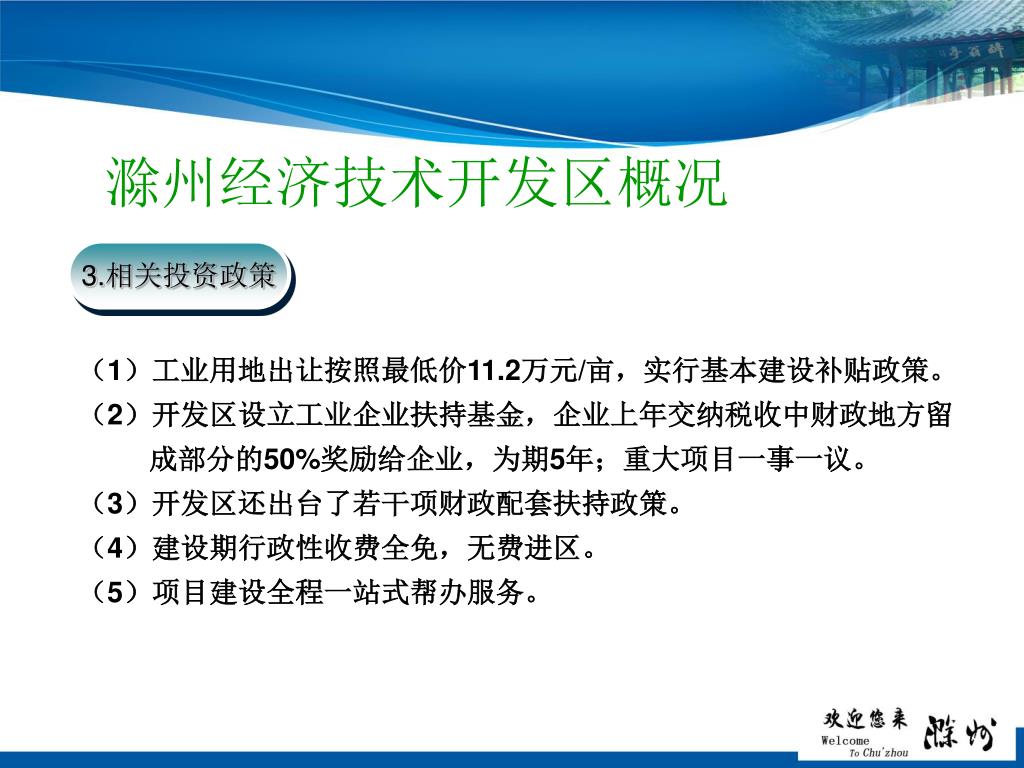 滁州经济技术开发区概况

3.相关投资政策

（1）工业用地出让按照最低价11.2万元/亩，实行基本建设补贴政策。

（2）开发区设立工业企业扶持基金，企业上年交纳税收中财政地方留成部分的50%奖励给企业，为期5年；重大项目一事一议。

（3）开发区还出台了若干项财政配套扶持政策。

（4）建设期行政性收费全免，无费进区。

（5）项目建设全程一站式帮办服务。

欢迎您来 滁州
Welcome
To Chu'zhou